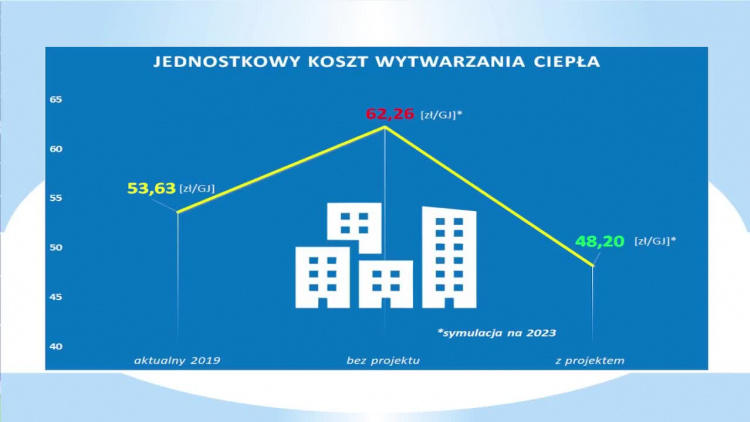 JEDNOSTKOWY KOSZT WYTWARZANIA CIEPŁA

65
60
55
50
45
40

53,63 [zł/GJ]

62,26 [zł/GJ]*

48,20 [zł/GJ]*

*symulacja na 2023

aktualny 2019
bez projektu
z projektem